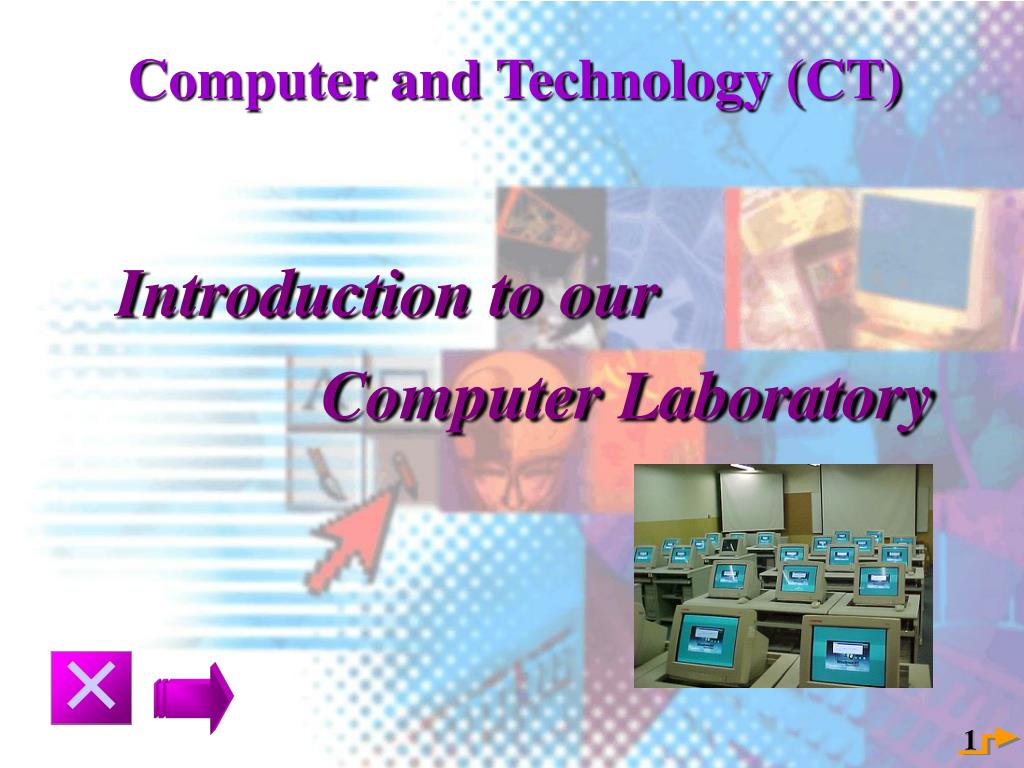 Computer and Technology (CT)

Introduction to our Computer Laboratory

1